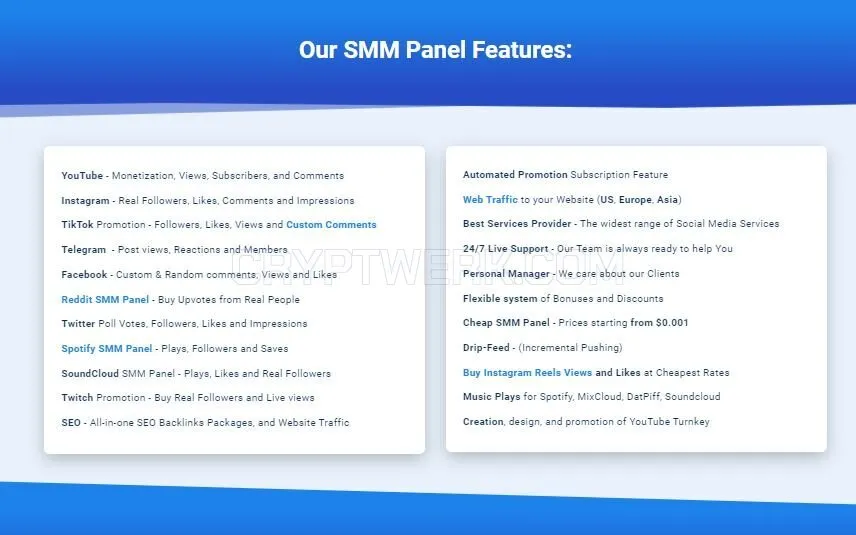 Our SMM Panel Features:

YouTube - Monetization, Views, Subscribers, and Comments

Instagram - Real Followers, Likes, Comments and Impressions

TikTok Promotion - Followers, Likes, Views and Custom Comments

Telegram - Post views, Reactions and Members

Facebook - Custom & Random comments, Views and Likes

Reddit SMM Panel - Buy Upvotes from Real People

Twitter Poll Votes, Followers, Likes and Impressions

Spotify SMM Panel - Plays, Followers and Saves

SoundCloud SMM Panel - Plays, Likes and Real Followers

Twitch Promotion - Buy Real Followers and Live views

SEO - All-in-one SEO Backlinks Packages, and Website Traffic

Automated Promotion Subscription Feature

Web Traffic to your Website (US, Europe, Asia)

Best Services Provider - The widest range of Social Media Services

24/7 Live Support - Our Team is always ready to help You

Personal Manager - We care about our Clients

Flexible system of Bonuses and Discounts

Cheap SMM Panel - Prices starting from $0.001

Drip-Feed - (Incremental Pushing)

Buy Instagram Reels Views and Likes at Cheapest Rates

Music Plays for Spotify, MixCloud, DatPiff, Soundcloud

Creation, design, and promotion of YouTube Turnkey

CRYPTWERK.COM